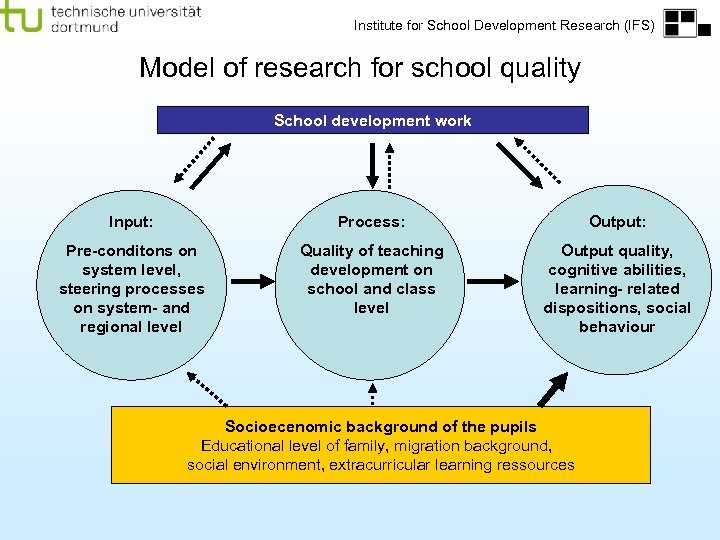 tu technische universität dortmund

Institute for School Development Research (IFS)

Model of research for school quality

School development work

Input:
Pre-conditons on system level, steering processes on system- and regional level

Process:
Quality of teaching development on school and class level

Output:
Output quality, cognitive abilities, learning- related dispositions, social behaviour

Socioecenomic background of the pupils
Educational level of family, migration background, social environment, extracurricular learning ressources